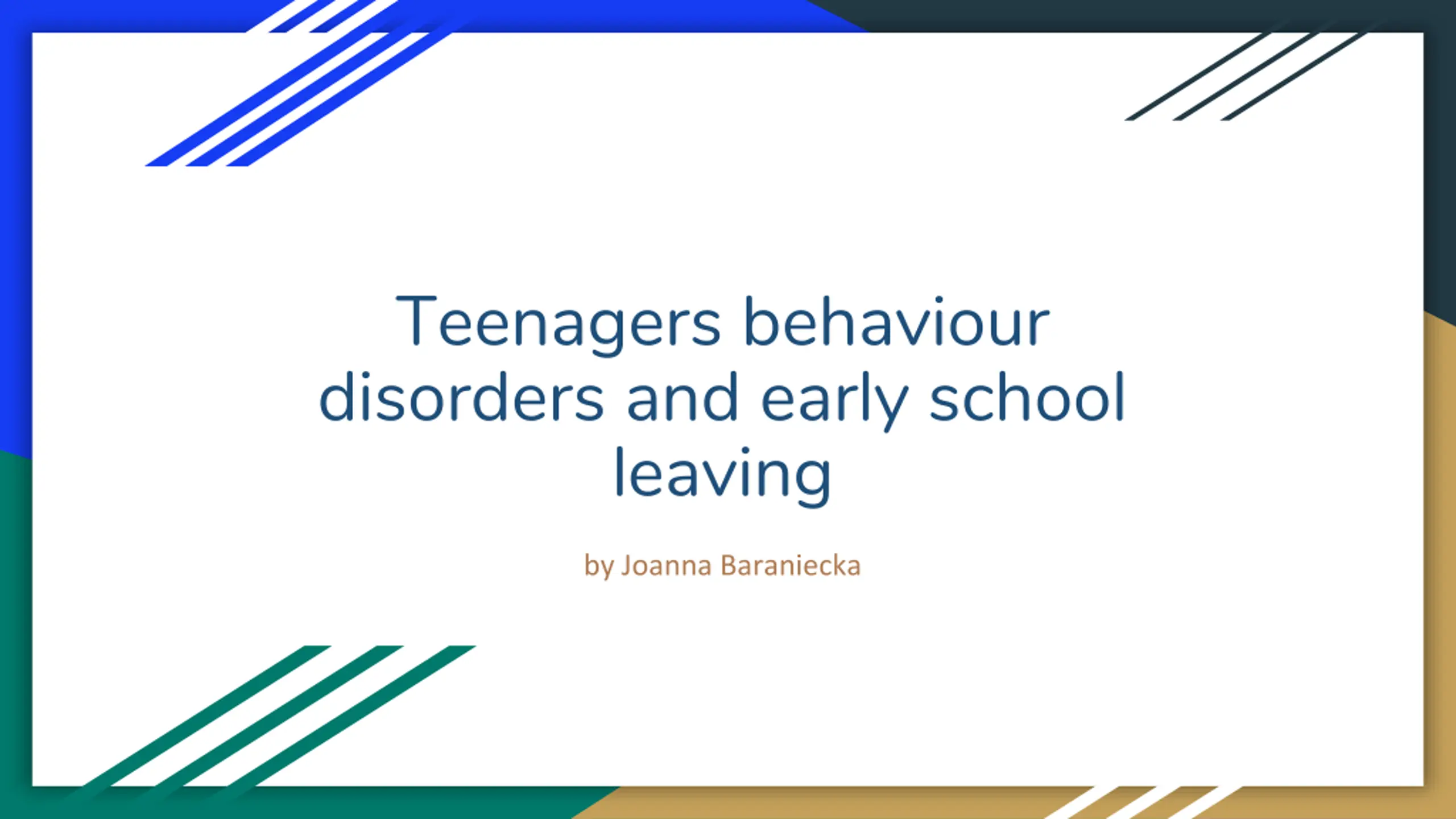 Teenagers behaviour disorders and early school leaving

by Joanna Baraniecka